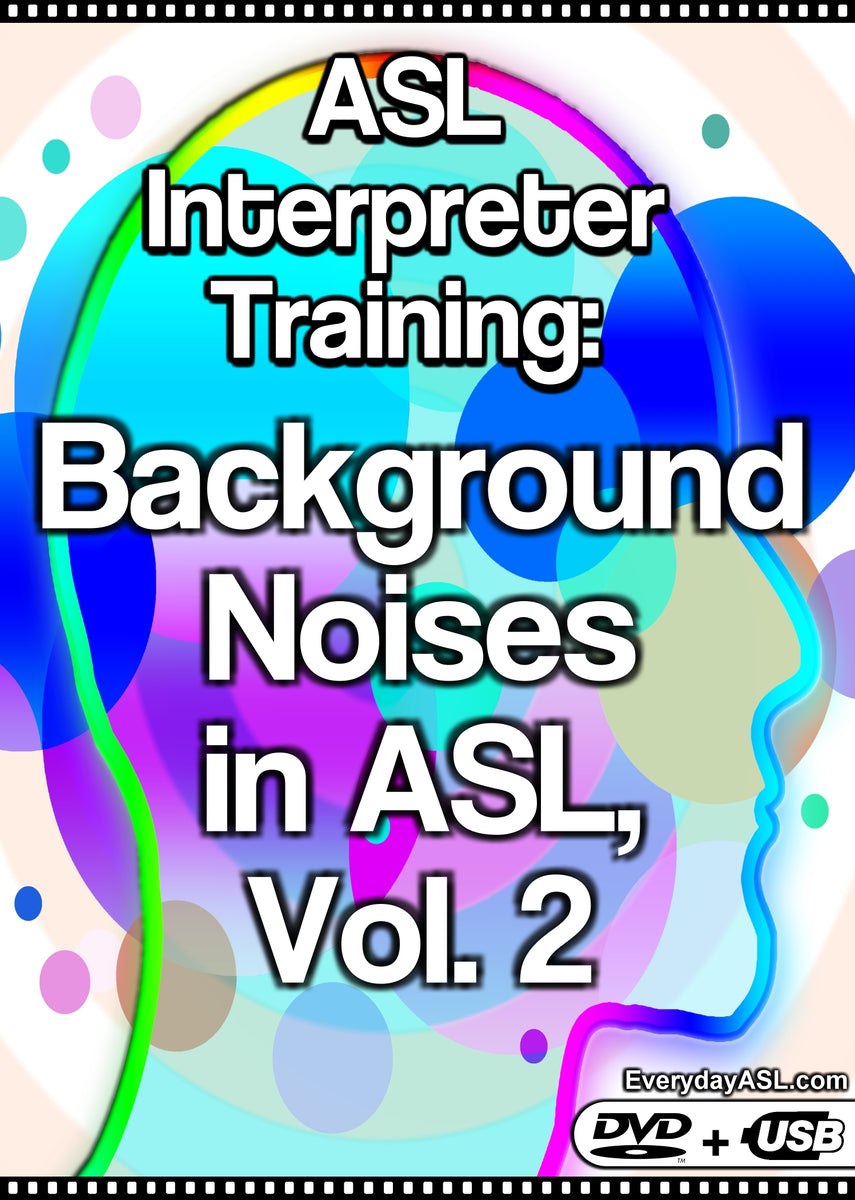 ASL Interpreter Training:

Background Noises in ASL, Vol. 2

EverydayASL.com

DVD + USB